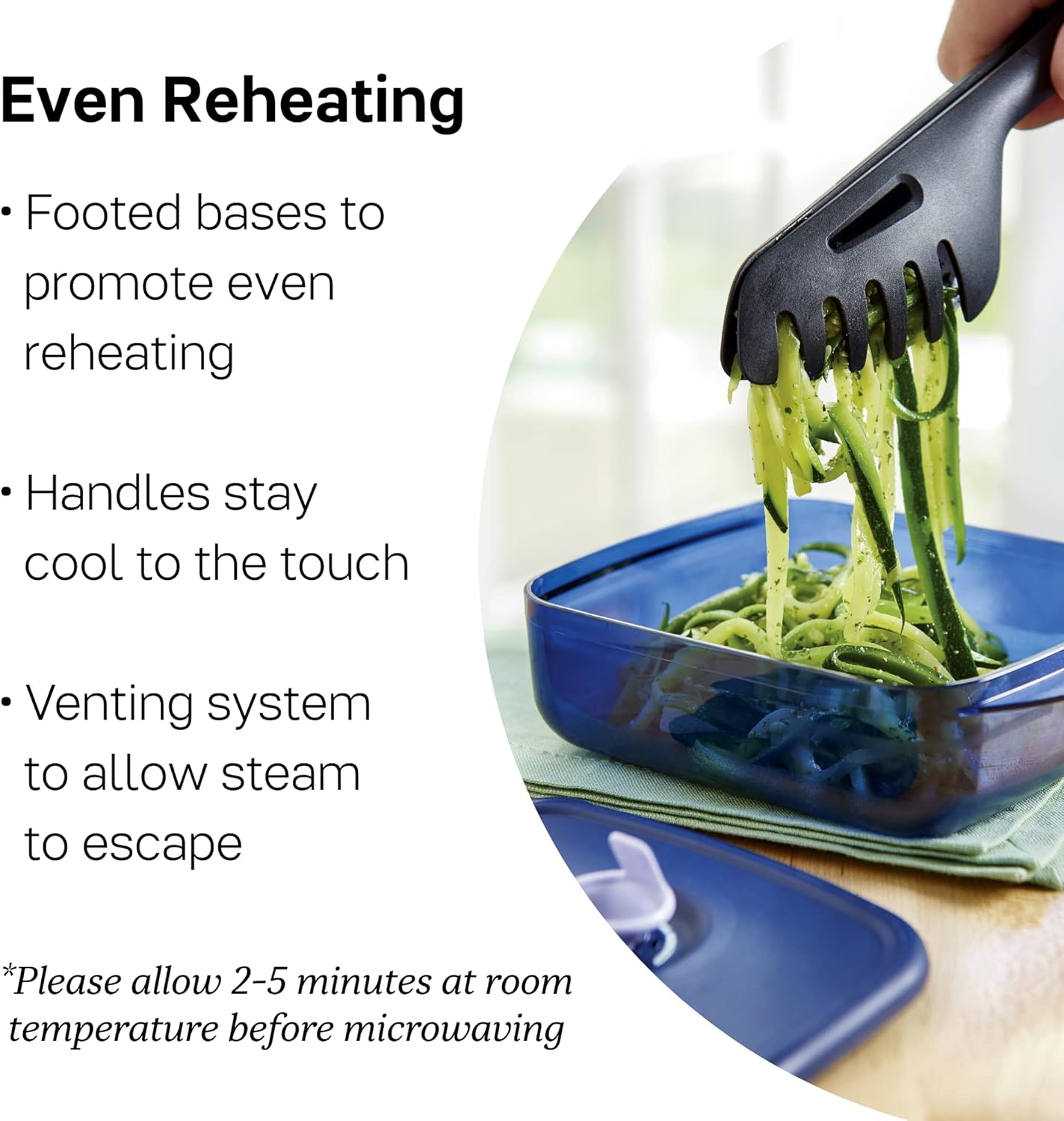 Even Reheating

• Footed bases to promote even reheating

• Handles stay cool to the touch

• Venting system to allow steam to escape

*Please allow 2-5 minutes at room temperature before microwaving